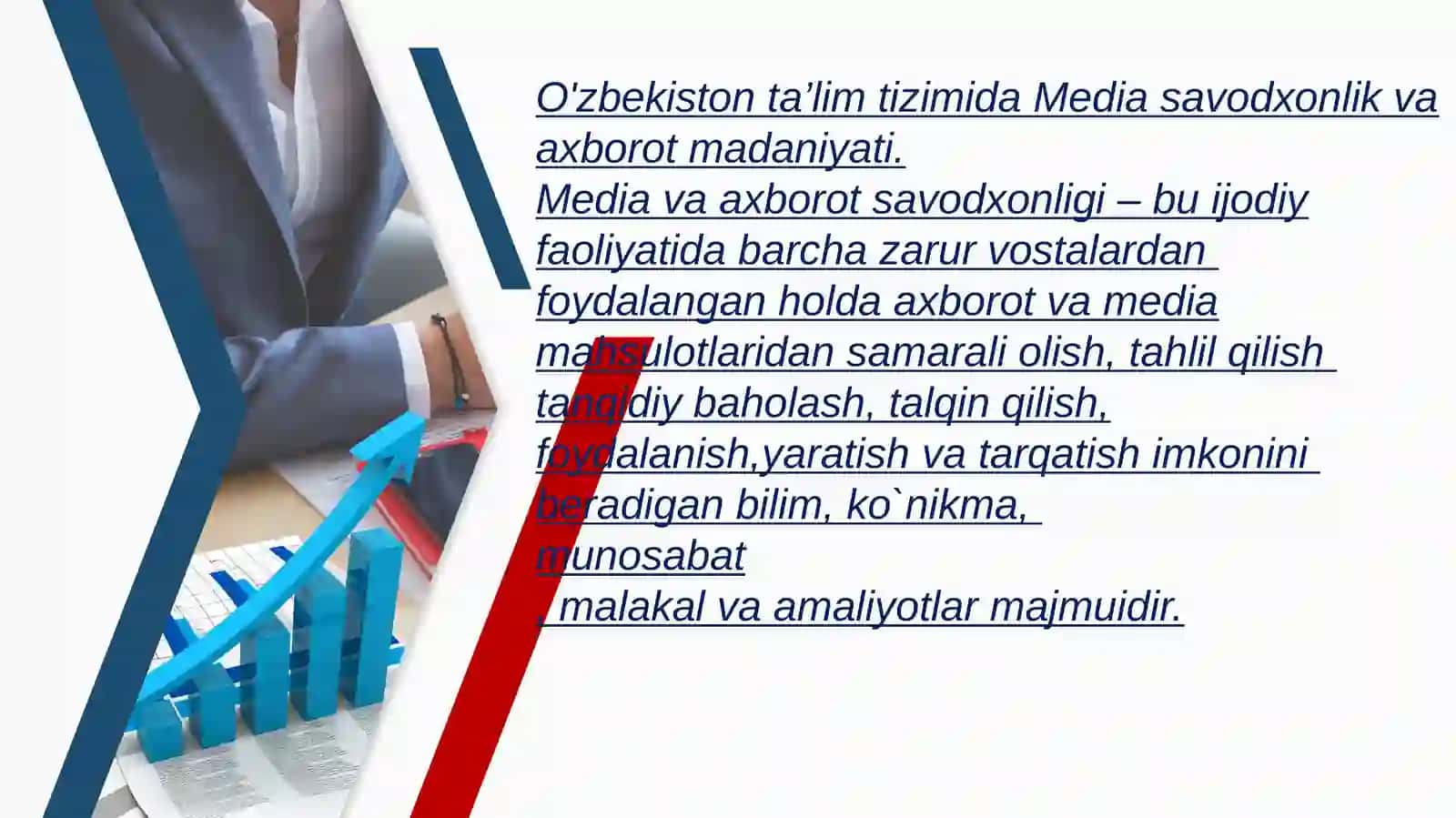 O'zbekiston ta’lim tizimida Media savodxonlik va axborot madaniyati.

Media va axborot savodxonligi – bu ijodiy faoliyatida barcha zarur vostalardan foydalangan holda axborot va media mahsulotlaridan samarali olish, tahlil qilish tanqidiy baholash, talqin qilish, foydalanish,yaratish va tarqatish imkonini beradigan bilim, ko`nikma, munosabat , malakal va amaliyotlar majmuidir.